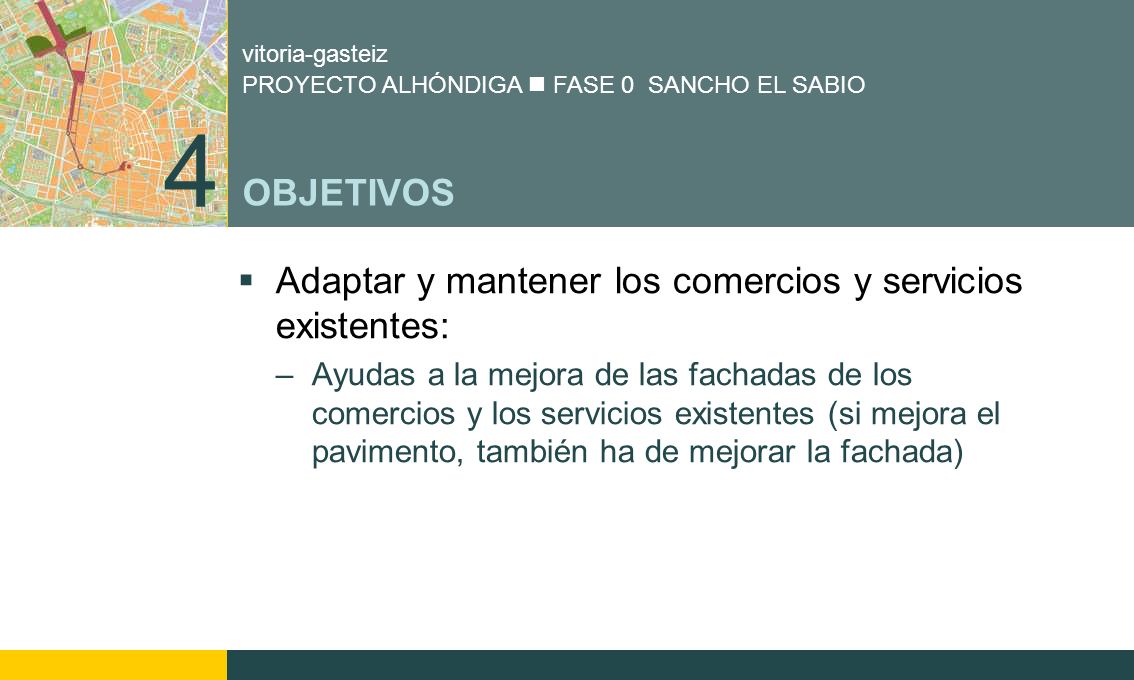 vitoria-gasteiz
PROYECTO ALHÓNDIGA ■ FASE 0 SANCHO EL SABIO

4 OBJETIVOS

▪ Adaptar y mantener los comercios y servicios existentes:
– Ayudas a la mejora de las fachadas de los comercios y los servicios existentes (si mejora el pavimento, también ha de mejorar la fachada)